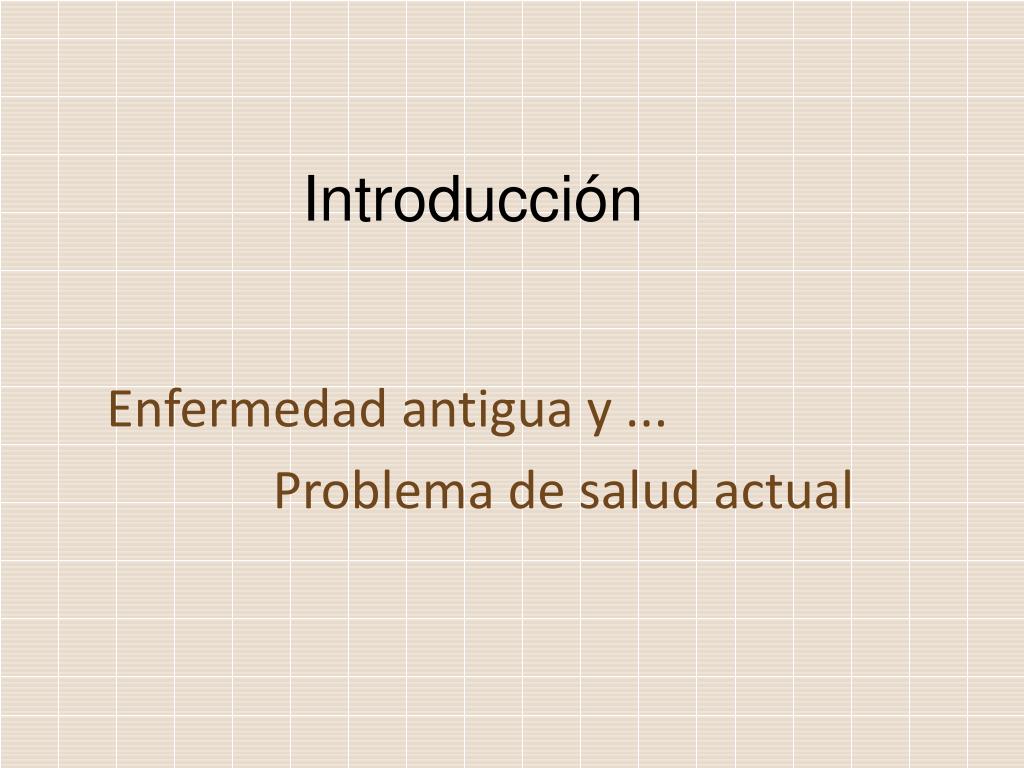 Introducción

Enfermedad antigua y ...

Problema de salud actual